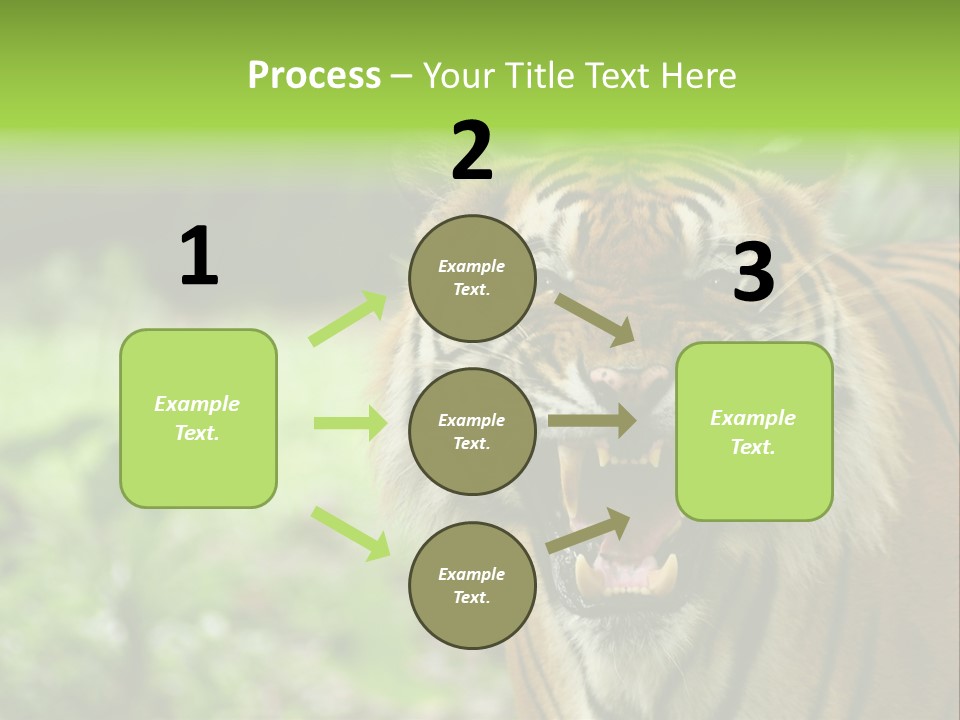 Process – Your Title Text Here

1

Example Text.

2

Example Text.

Example Text.

Example Text.

3

Example Text.